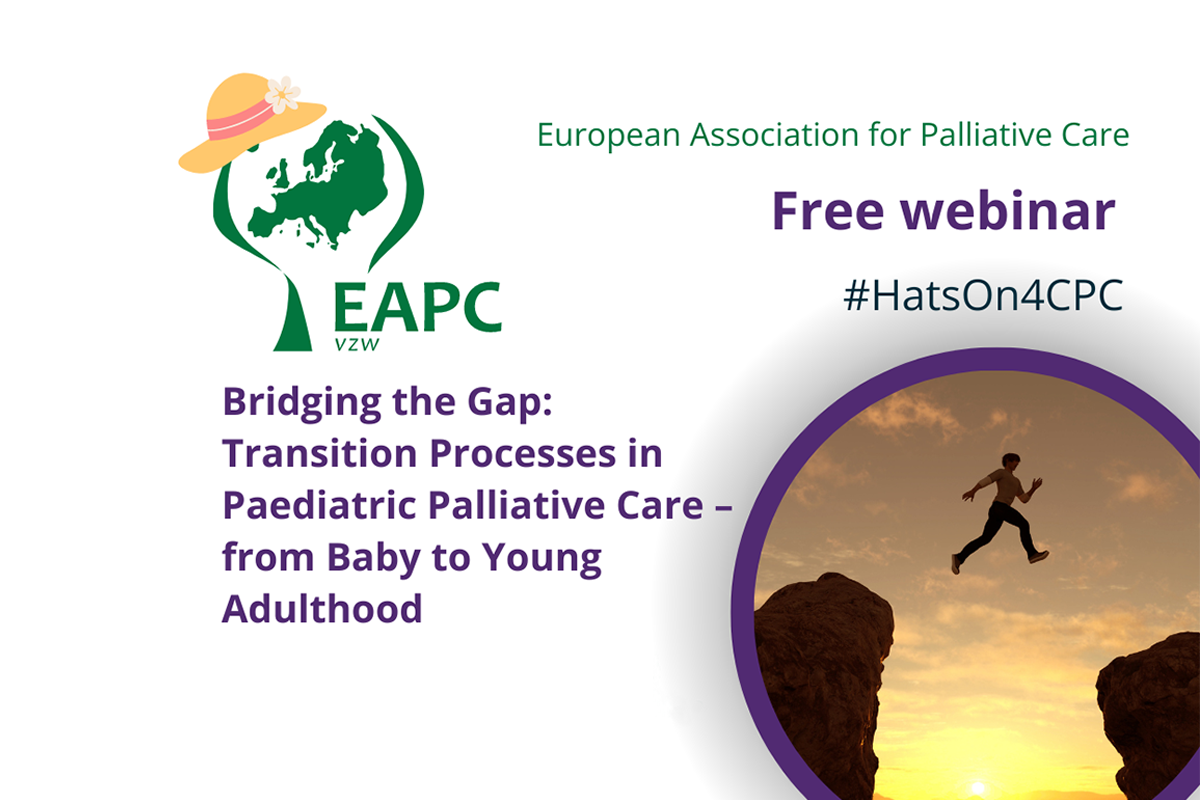 EAPC
VZW

European Association for Palliative Care

Free webinar

#HatsOn4CPC

Bridging the Gap: Transition Processes in Paediatric Palliative Care – from Baby to Young Adulthood